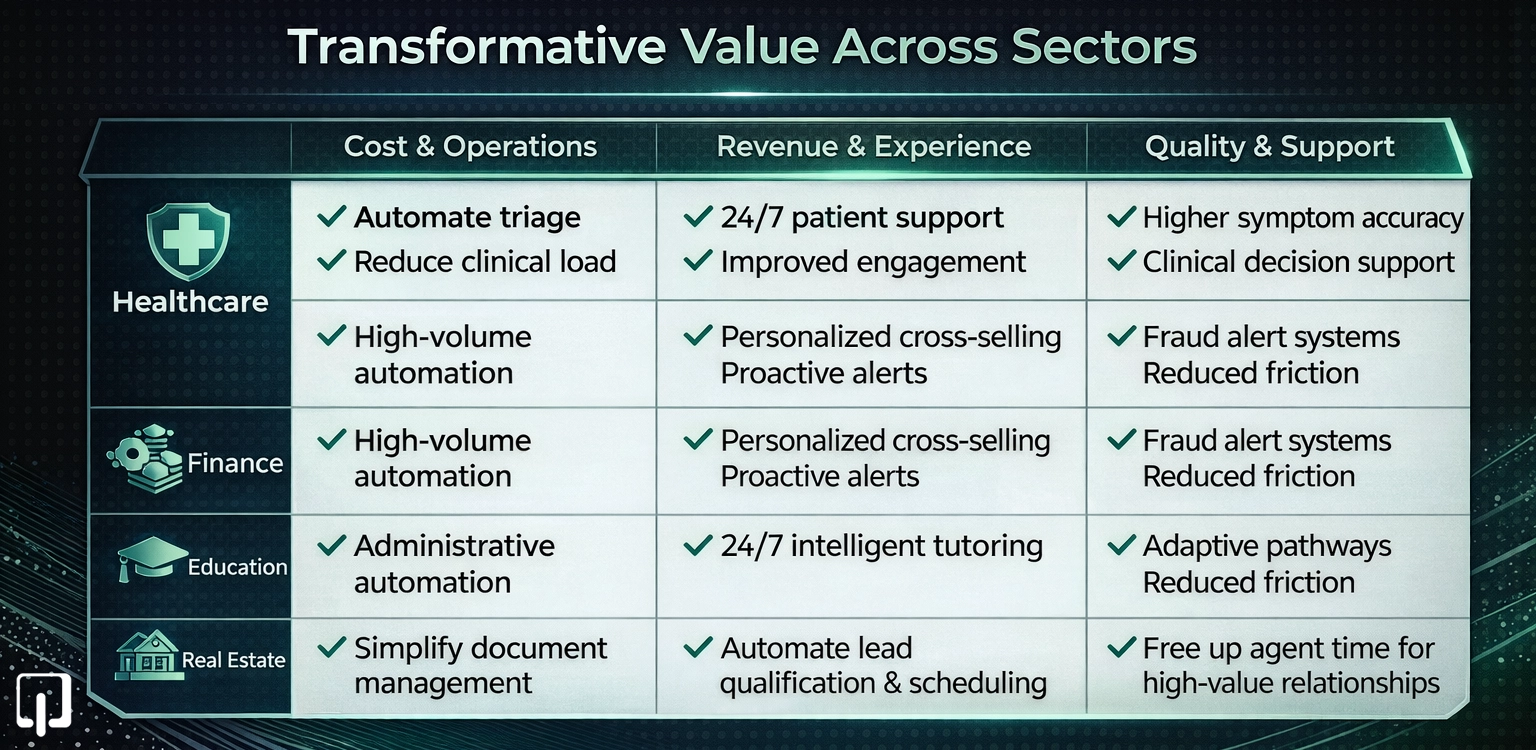 Transformative Value Across Sectors

| | Cost & Operations | Revenue & Experience | Quality & Support |
|---|---|---|---|
| Healthcare | ✓ Automate triage ✓ Reduce clinical load | ✓ 24/7 patient support ✓ Improved engagement | ✓ Higher symptom accuracy ✓ Clinical decision support |
| | ✓ High-volume automation | ✓ Personalized cross-selling Proactive alerts | ✓ Fraud alert systems Reduced friction |
| Finance | ✓ High-volume automation | ✓ Personalized cross-selling Proactive alerts | ✓ Fraud alert systems Reduced friction |
| Education | ✓ Administrative automation | ✓ 24/7 intelligent tutoring | ✓ Adaptive pathways Reduced friction |
| Real Estate | ✓ Simplify document management | ✓ Automate lead qualification & scheduling | ✓ Free up agent time for high-value relationships |